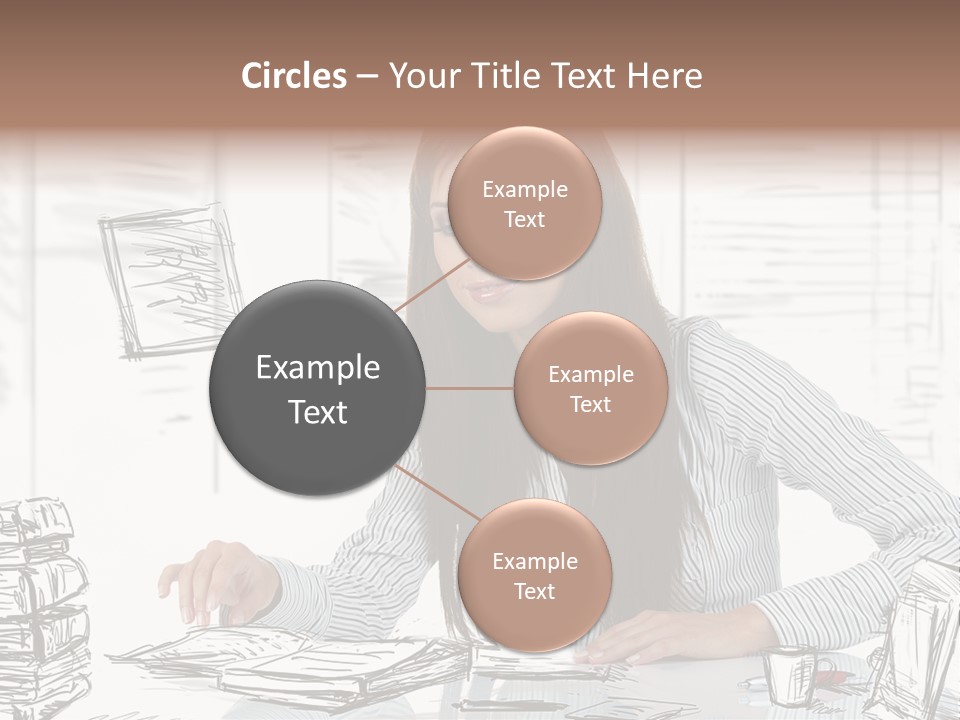 Circles – Your Title Text Here

Example Text

Example Text

Example Text

Example Text